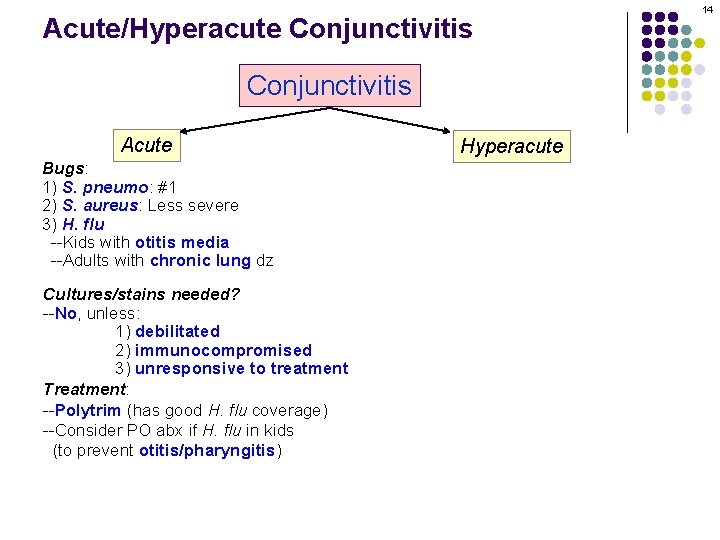 14

Acute/Hyperacute Conjunctivitis

Conjunctivitis

Acute

Hyperacute

Bugs:
1) S. pneumo: #1
2) S. aureus: Less severe
3) H. flu
--Kids with otitis media
--Adults with chronic lung dz

Cultures/stains needed?
--No, unless:
1) debilitated
2) immunocompromised
3) unresponsive to treatment

Treatment:
--Polytrim (has good H. flu coverage)
--Consider PO abx if H. flu in kids (to prevent otitis/pharyngitis)